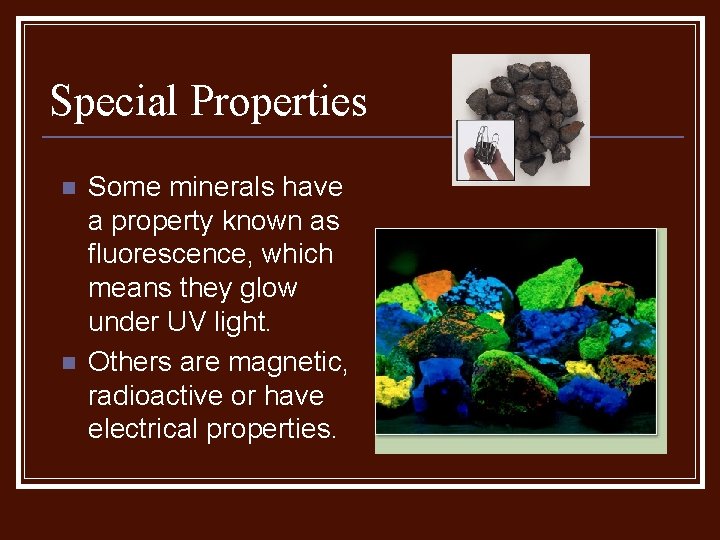 Special Properties

Some minerals have a property known as fluorescence, which means they glow under UV light.

Others are magnetic, radioactive or have electrical properties.